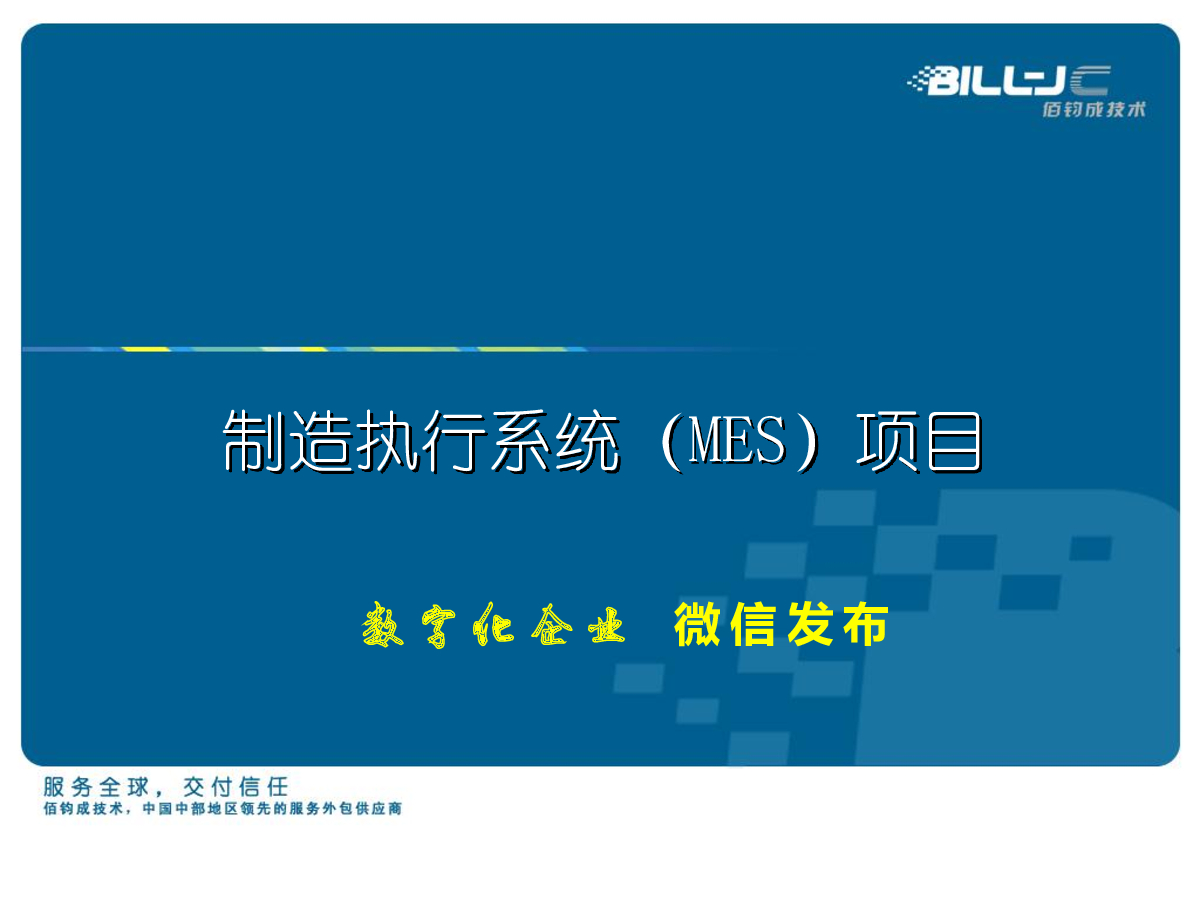 BILLJC
佰钧成技术

制造执行系统（MES）项目

数字化企业 微信发布

服务全球，交付信任
佰钧成技术，中国中部地区领先的服务外包供应商